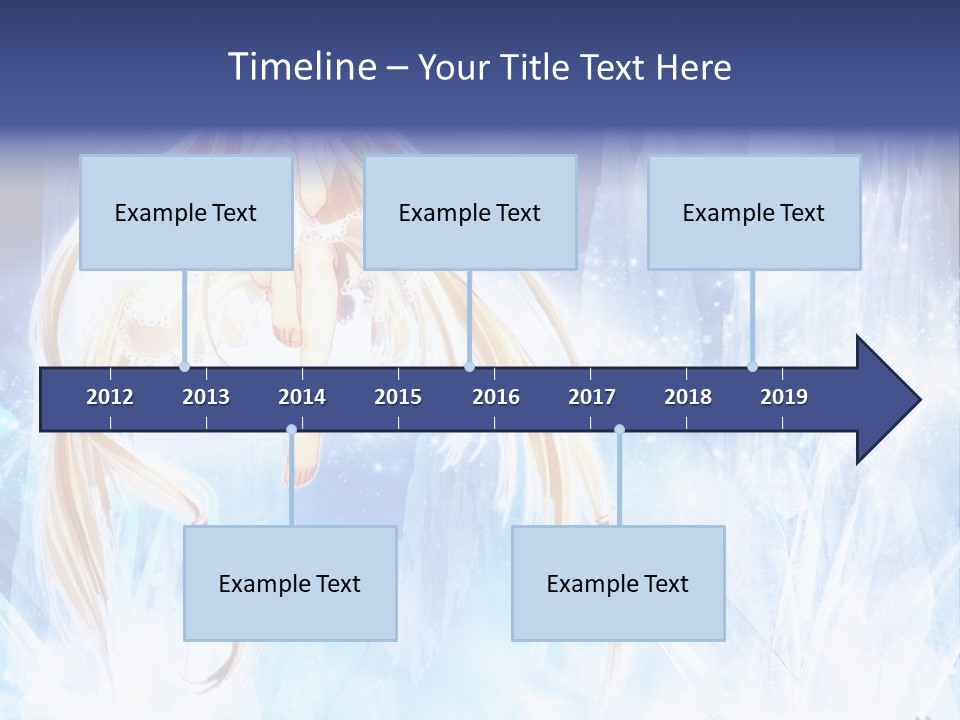 Timeline – Your Title Text Here

Example Text

Example Text

Example Text

2012 2013 2014 2015 2016 2017 2018 2019

Example Text

Example Text